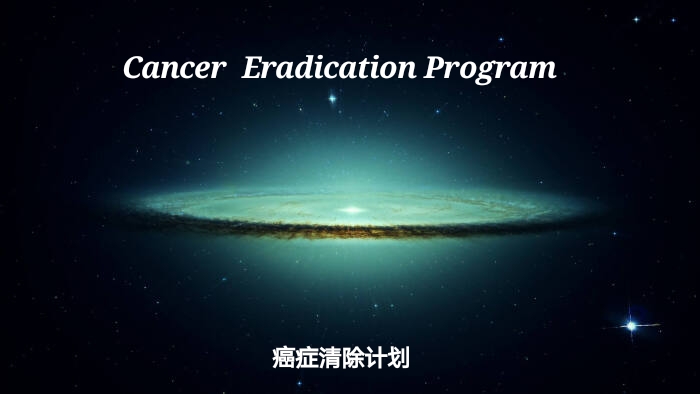 Cancer Eradication Program

癌症清除计划